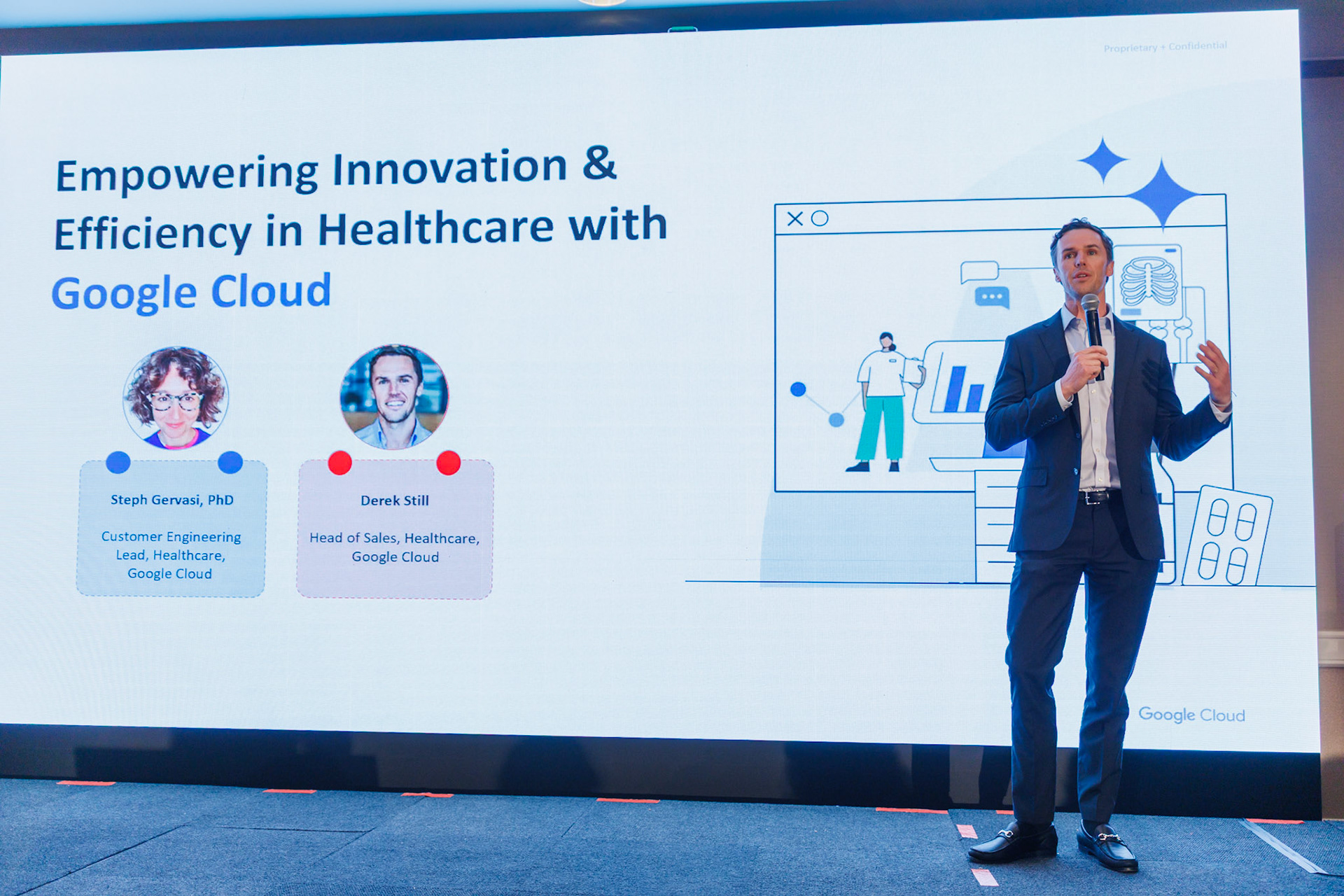 Proprietary + Confidential

Empowering Innovation & Efficiency in Healthcare with Google Cloud

Steph Gervasi, PhD

Customer Engineering Lead, Healthcare, Google Cloud

Derek Still

Head of Sales, Healthcare, Google Cloud

Google Cloud